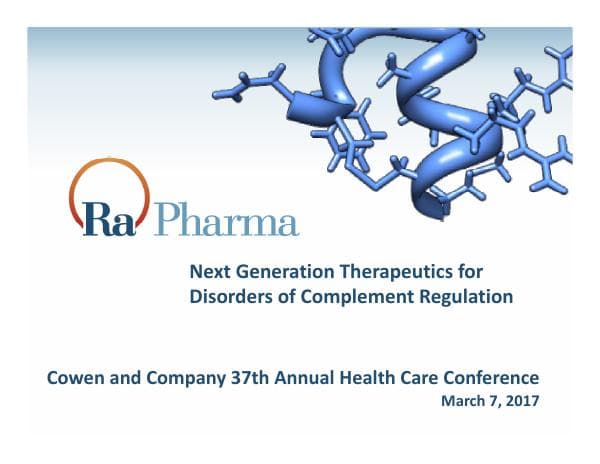 Ra Pharma

Next Generation Therapeutics for Disorders of Complement Regulation

Cowen and Company 37th Annual Health Care Conference

March 7, 2017